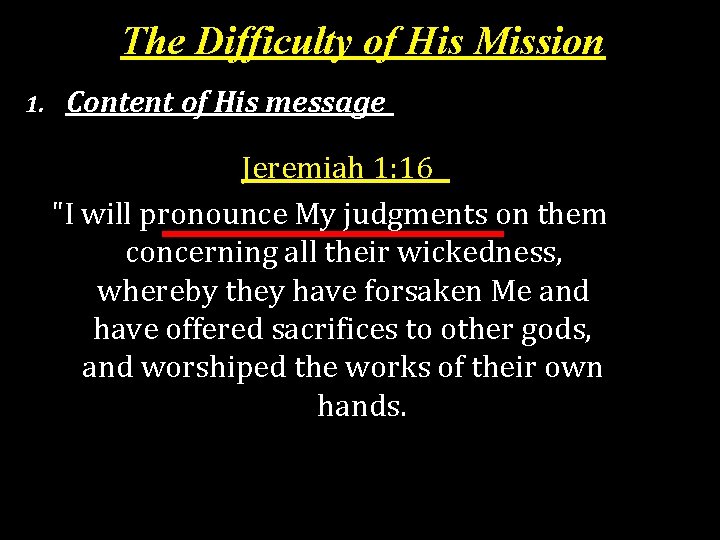 The Difficulty of His Mission

1. Content of His message

Jeremiah 1:16

"I will pronounce My judgments on them concerning all their wickedness, whereby they have forsaken Me and have offered sacrifices to other gods, and worshiped the works of their own hands.